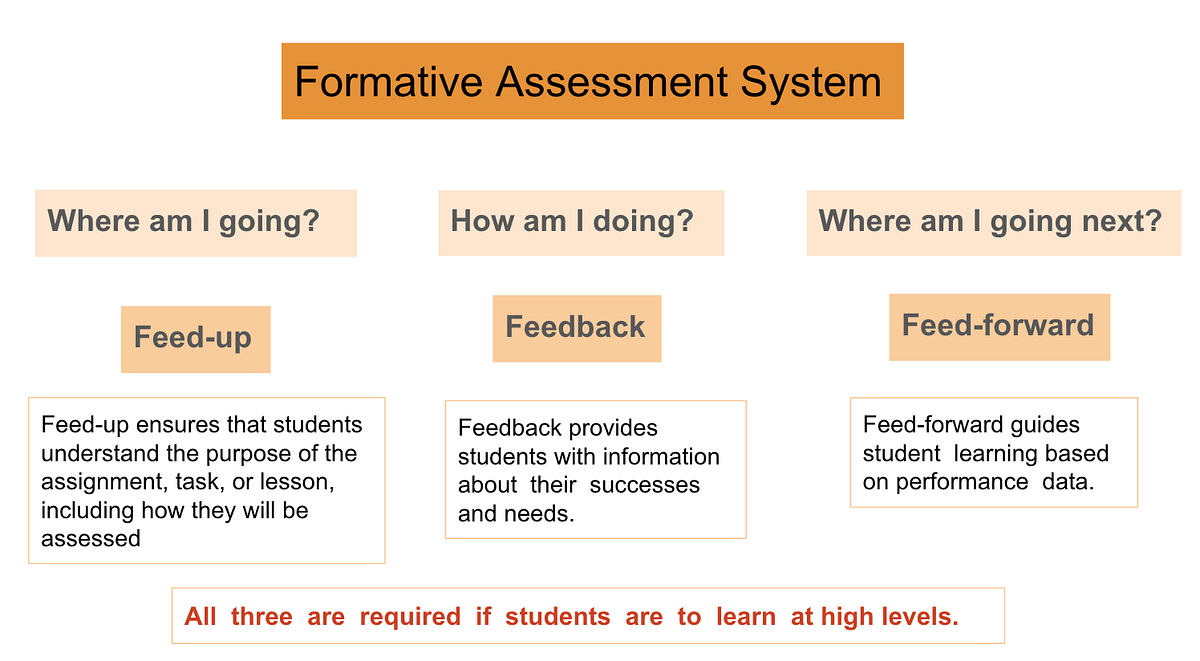 Formative Assessment System

Where am I going?

Feed-up

Feed-up ensures that students understand the purpose of the assignment, task, or lesson, including how they will be assessed

How am I doing?

Feedback

Feedback provides students with information about their successes and needs.

Where am I going next?

Feed-forward

Feed-forward guides student learning based on performance data.

All three are required if students are to learn at high levels.